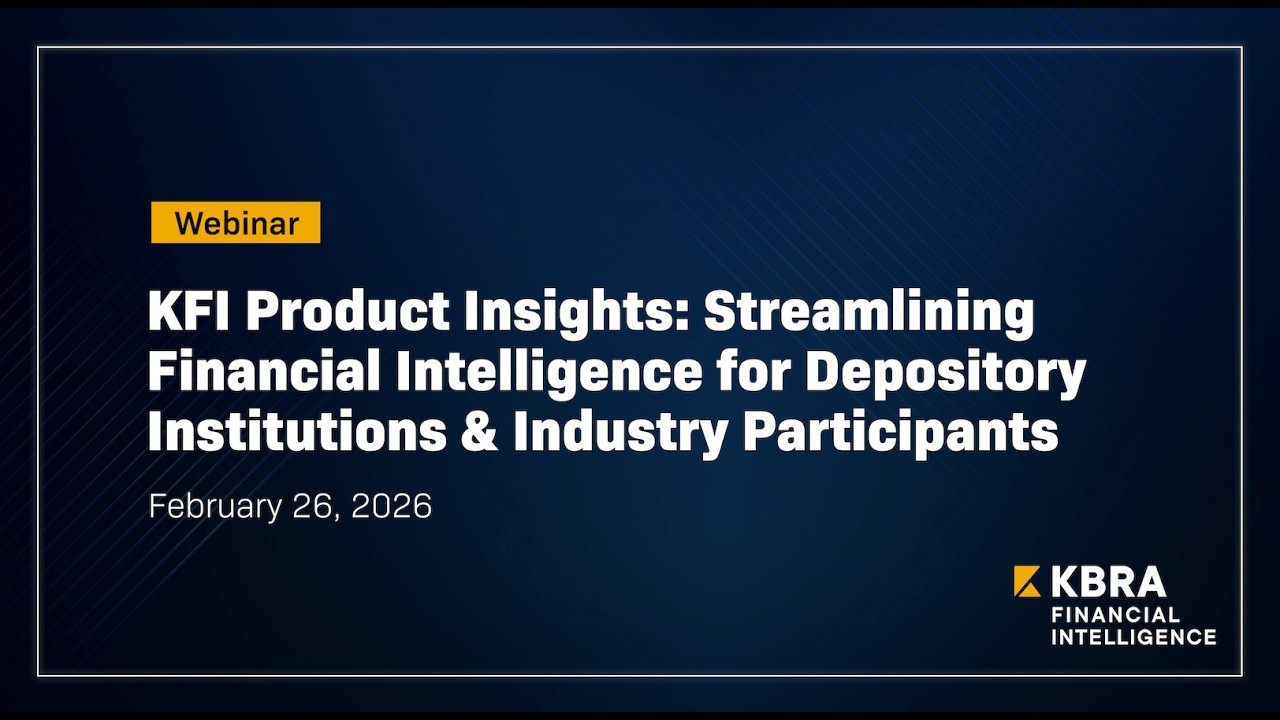 Webinar

KFI Product Insights: Streamlining Financial Intelligence for Depository Institutions & Industry Participants

February 26, 2026

KBRA
FINANCIAL
INTELLIGENCE